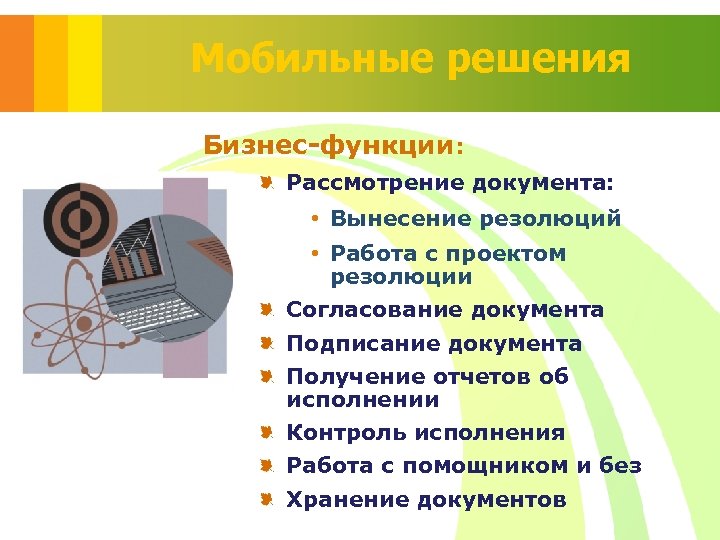 Мобильные решения

Бизнес-функции:

Рассмотрение документа:

• Вынесение резолюций

• Работа с проектом резолюции

Согласование документа

Подписание документа

Получение отчетов об исполнении

Контроль исполнения

Работа с помощником и без

Хранение документов